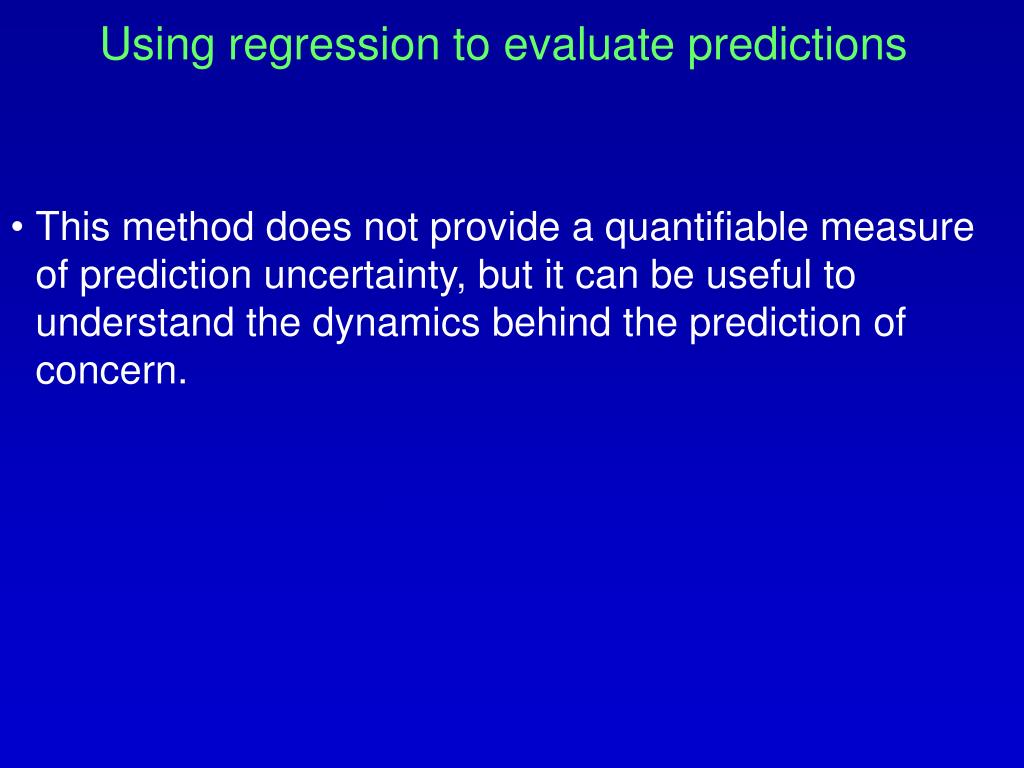 Using regression to evaluate predictions

• This method does not provide a quantifiable measure of prediction uncertainty, but it can be useful to understand the dynamics behind the prediction of concern.